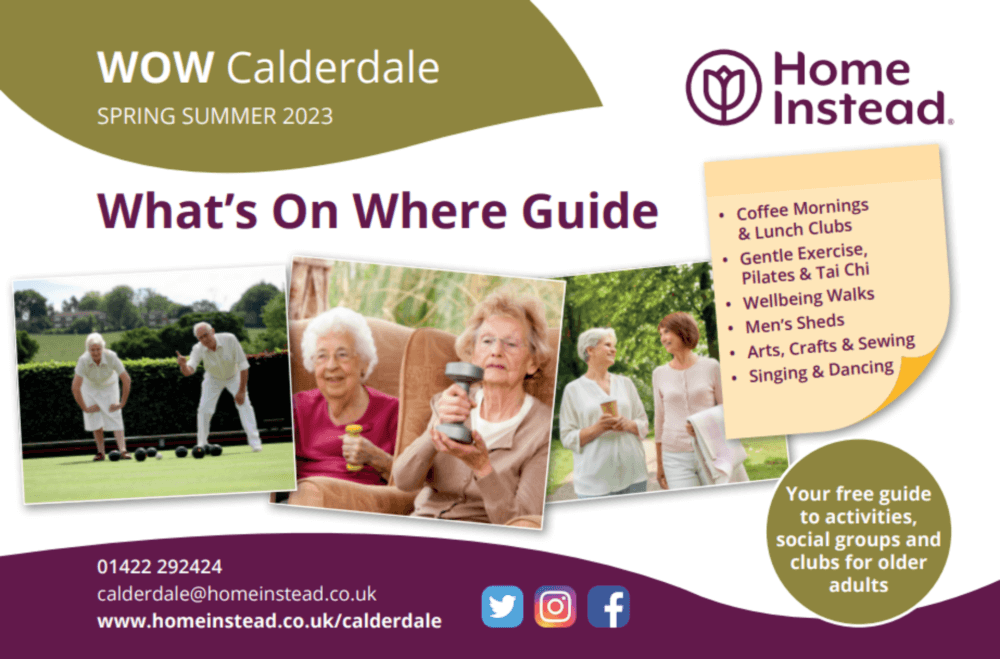 WOW Calderdale
SPRING SUMMER 2023

Home Instead.

What's On Where Guide

• Coffee Mornings & Lunch Clubs
• Gentle Exercise, Pilates & Tai Chi
• Wellbeing Walks
• Men's Sheds
• Arts, Crafts & Sewing
• Singing & Dancing

Your free guide to activities, social groups and clubs for older adults

01422 292424
calderdale@homeinstead.co.uk
www.homeinstead.co.uk/calderdale